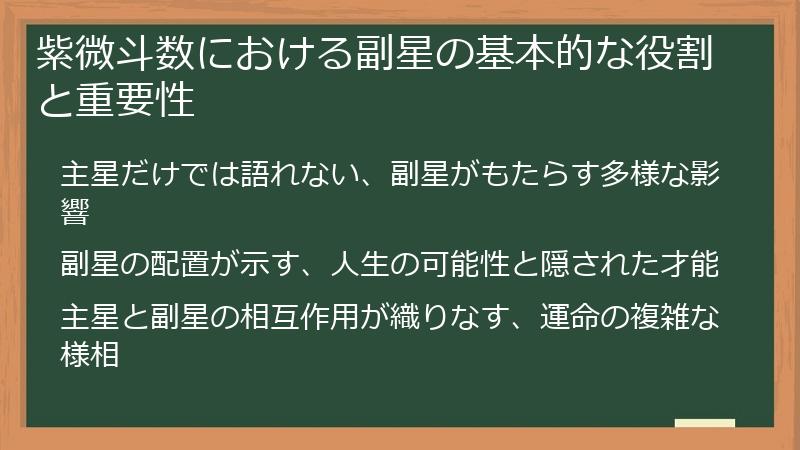 紫微斗数における副星の基本的な役割と重要性

主星だけでは語れない、副星がもたらす多様な影響

副星の配置が示す、人生の可能性と隠された才能

主星と副星の相互作用が織りなす、運命の複雑な様相